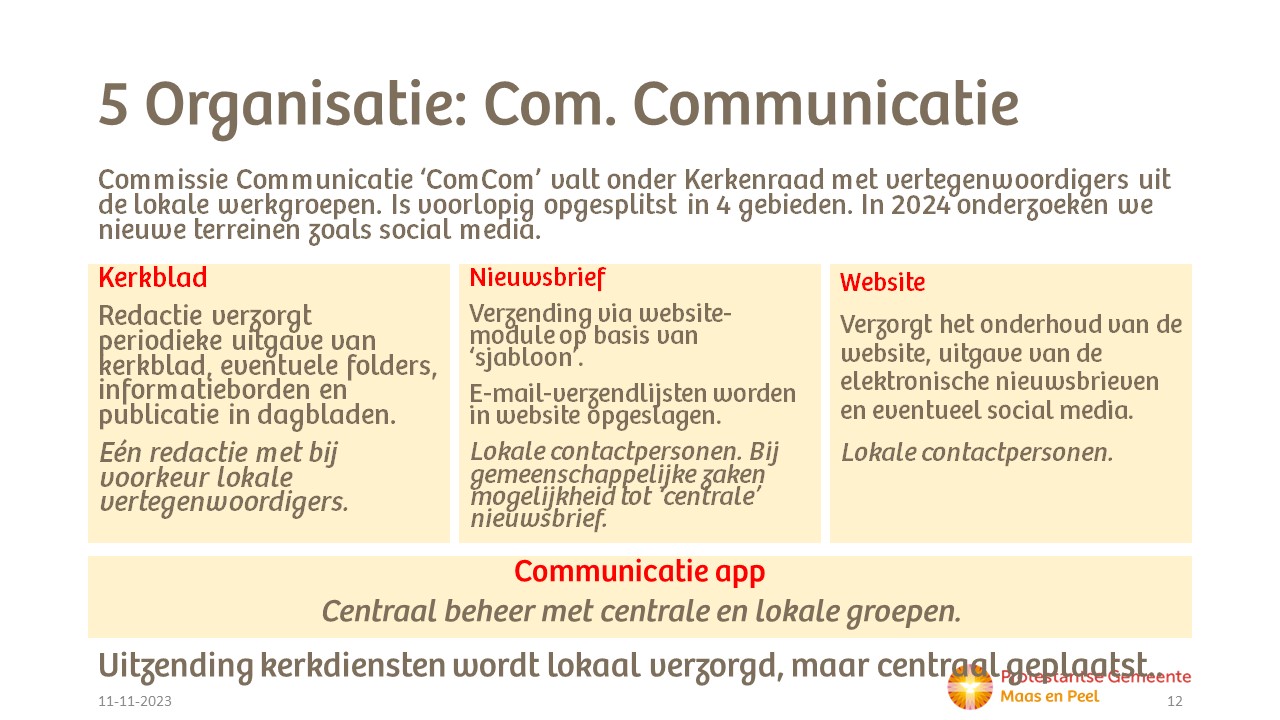 5 Organisatie: Com. Communicatie

Commissie Communicatie ‘ComCom’ valt onder Kerkenraad met vertegenwoordigers uit de lokale werkgroepen. Is voorlopig opgesplitst in 4 gebieden. In 2024 onderzoeken we nieuwe terreinen zoals social media.

Kerkblad

Redactie verzorgt periodieke uitgave van kerkblad, eventuele folders, informatieborden en publicatie in dagbladen.

Eén redactie met bij voorkeur lokale vertegenwoordigers.

Nieuwsbrief

Verzending via website-module op basis van ‘sjabloon’.

E-mail-verzendlijsten worden in website opgeslagen.

Lokale contactpersonen. Bij gemeenschappelijke zaken mogelijkheid tot ‘centrale’ nieuwsbrief.

Website

Verzorgt het onderhoud van de website, uitgave van de elektronische nieuwsbrieven en eventueel social media.

Lokale contactpersonen.

Communicatie app

Centraal beheer met centrale en lokale groepen.

Uitzending kerkdiensten wordt lokaal verzorgd, maar centraal geplaatst.

11-11-2023

Protestantse Gemeente Maas en Peel

12